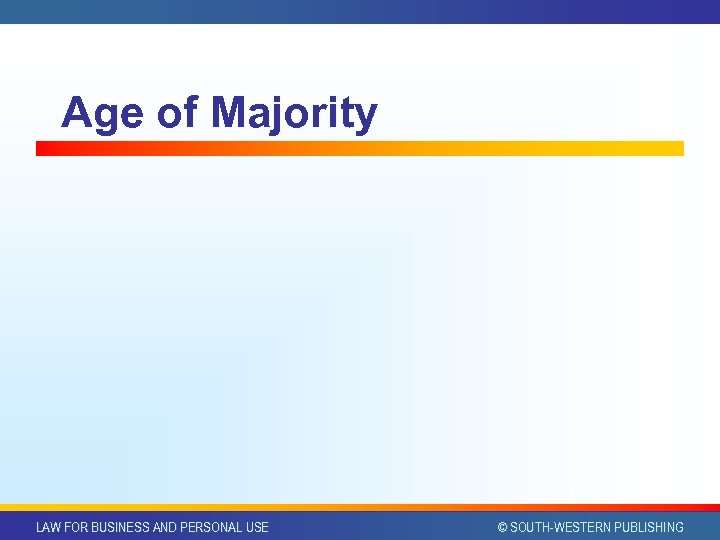 Age of Majority

LAW FOR BUSINESS AND PERSONAL USE

© SOUTH-WESTERN PUBLISHING